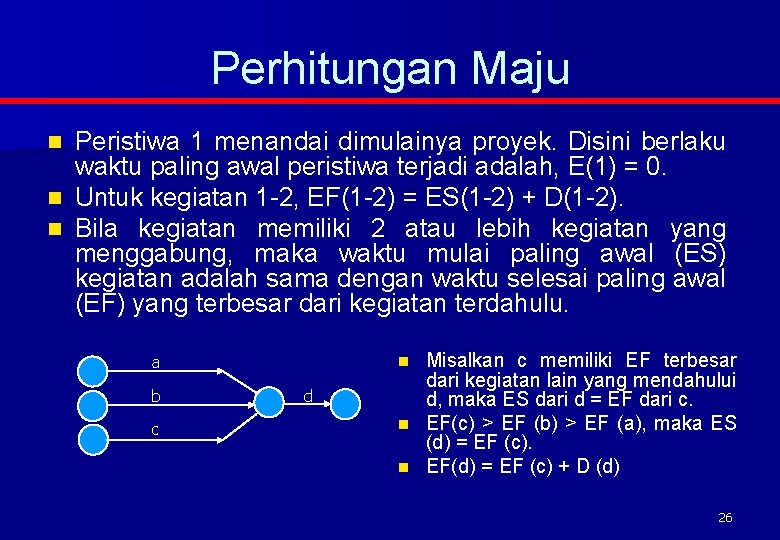 Perhitungan Maju

Peristiwa 1 menandai dimulainya proyek. Disini berlaku waktu paling awal peristiwa terjadi adalah, E(1) = 0.

Untuk kegiatan 1-2, EF(1-2) = ES(1-2) + D(1-2).

Bila kegiatan memiliki 2 atau lebih kegiatan yang menggabung, maka waktu mulai paling awal (ES) kegiatan adalah sama dengan waktu selesai paling awal (EF) yang terbesar dari kegiatan terdahulu.

a

b

c

d

Misalkan c memiliki EF terbesar dari kegiatan lain yang mendahului d, maka ES dari d = EF dari c.

EF(c) > EF (b) > EF (a), maka ES (d) = EF (c).

EF(d) = EF (c) + D (d)

26